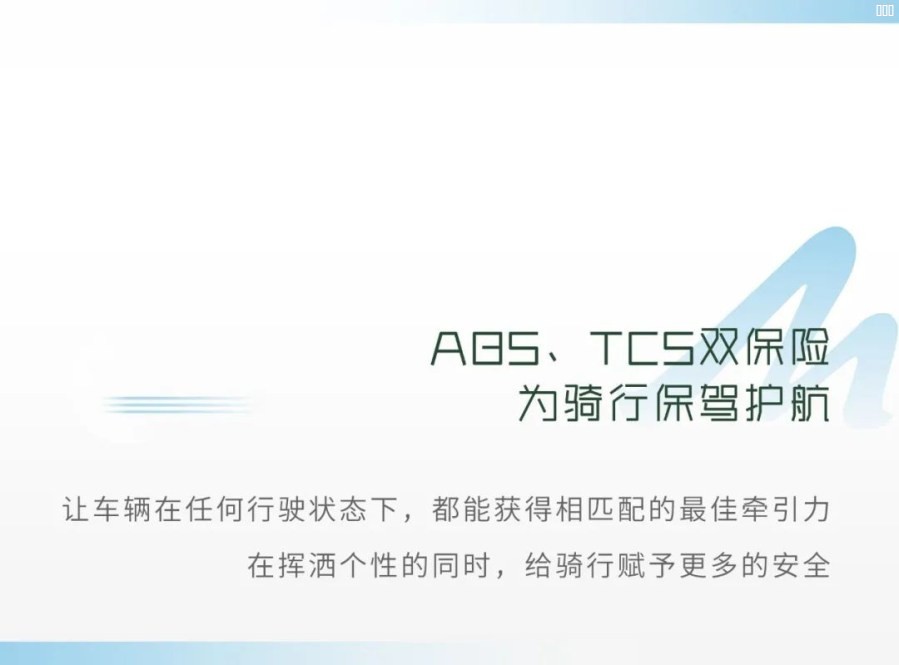 ABS、TCS双保险
为骑行保驾护航

让车辆在任何行驶状态下，都能获得相匹配的最佳牵引力
在挥洒个性的同时，给骑行赋予更多的安全